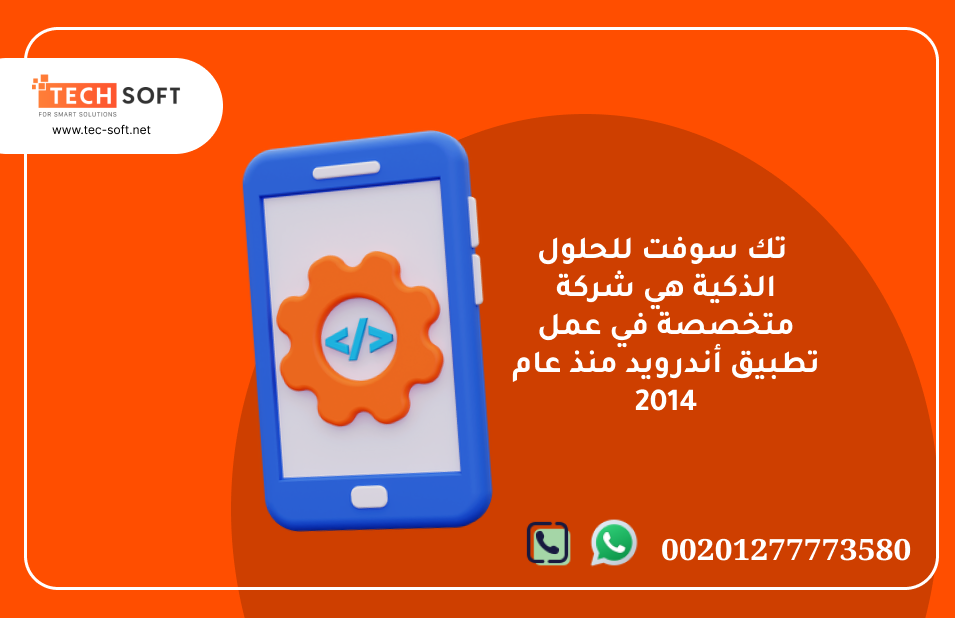 TECH SOFT
FOR SMART SOLUTIONS
www.tec-soft.net

</>

تك سوفت للحلول الذكية هي شركة متخصصة في عمل تطبيق أندرويد منذ عام 2014

00201277773580